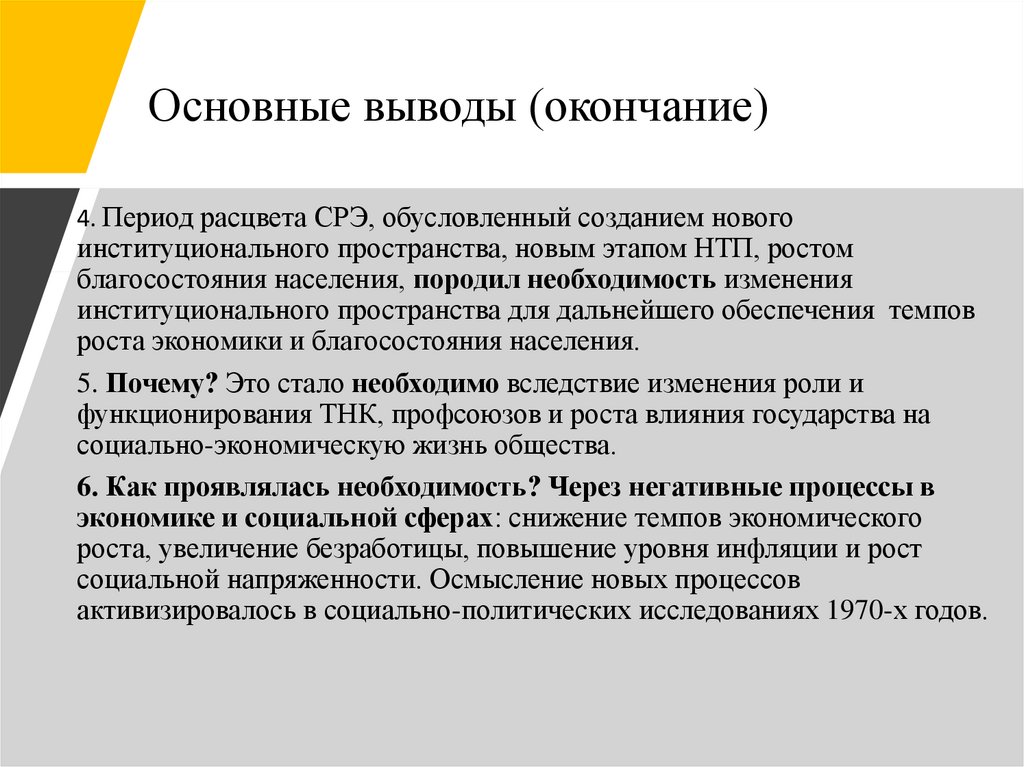 Основные выводы (окончание)

4. Период расцвета СРЭ, обусловленный созданием нового институционального пространства, новым этапом НТП, ростом благосостояния населения, породил необходимость изменения институционального пространства для дальнейшего обеспечения темпов роста экономики и благосостояния населения.

5. Почему? Это стало необходимо вследствие изменения роли и функционирования ТНК, профсоюзов и роста влияния государства на социально-экономическую жизнь общества.

6. Как проявлялась необходимость? Через негативные процессы в экономике и социальной сферах: снижение темпов экономического роста, увеличение безработицы, повышение уровня инфляции и рост социальной напряженности. Осмысление новых процессов активизировалось в социально-политических исследованиях 1970-х годов.